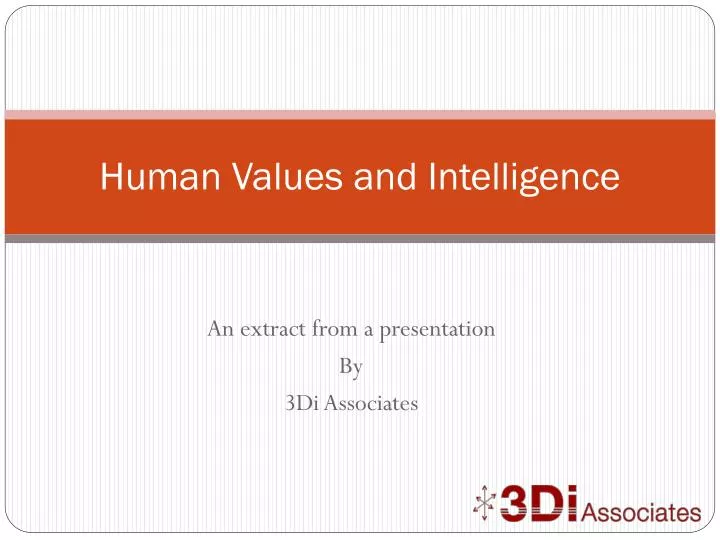 Human Values and Intelligence

An extract from a presentation
By
3Di Associates

3Di Associates